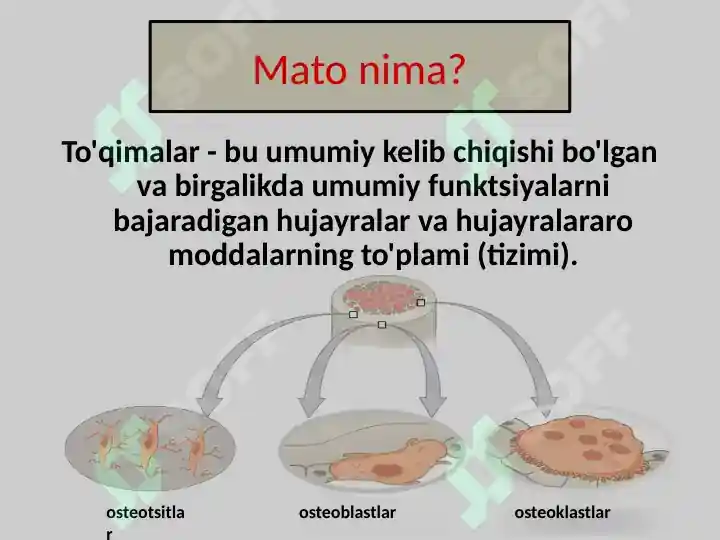 Mato nima?

To'qimalar - bu umumiy kelib chiqishi bo'lgan va birgalikda umumiy funktsiyalarni bajaradigan hujayralar va hujayralararo moddalarning to'plami (tizimi).

osteotsitlar

osteoblastlar

osteoklastlar